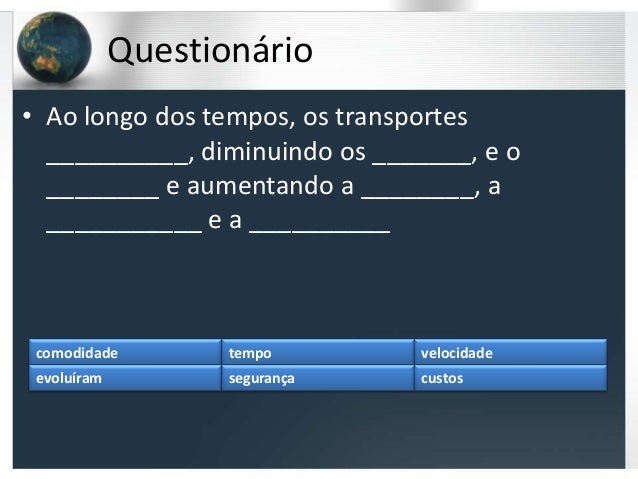 Questionário

• Ao longo dos tempos, os transportes __________, diminuindo os _______, e o ________ e aumentando a ________, a ___________ e a __________

| comodidade | tempo | velocidade |
|---|---|---|
| evoluíram | segurança | custos |